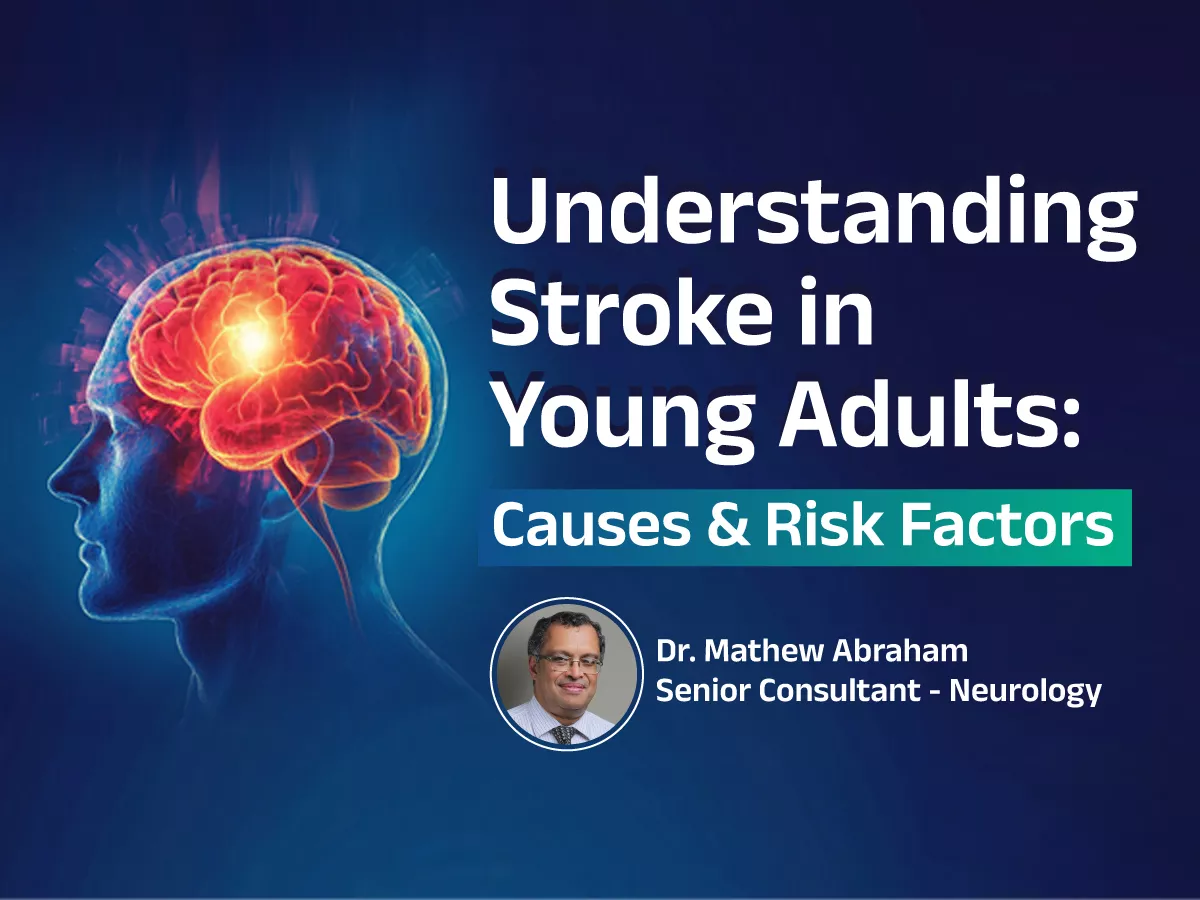 Understanding Stroke in Young Adults:

Causes & Risk Factors

Dr. Mathew Abraham
Senior Consultant - Neurology